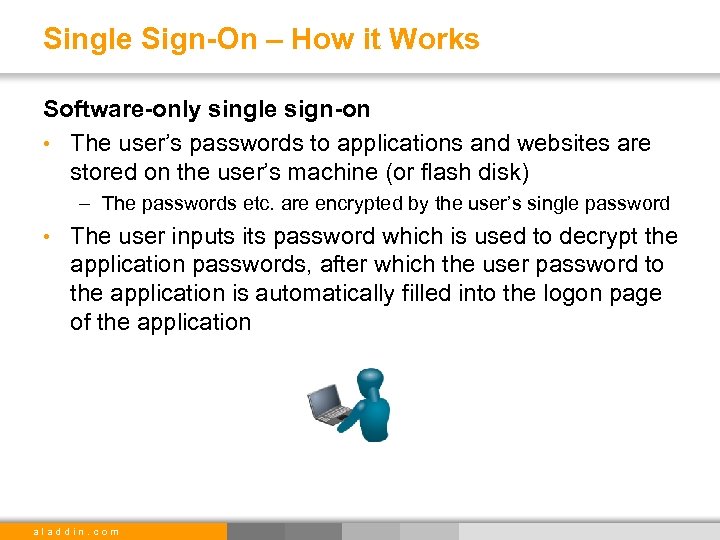 Single Sign-On – How it Works

Software-only single sign-on

• The user's passwords to applications and websites are stored on the user's machine (or flash disk)

– The passwords etc. are encrypted by the user's single password

• The user inputs its password which is used to decrypt the application passwords, after which the user password to the application is automatically filled into the logon page of the application

aladdin.com